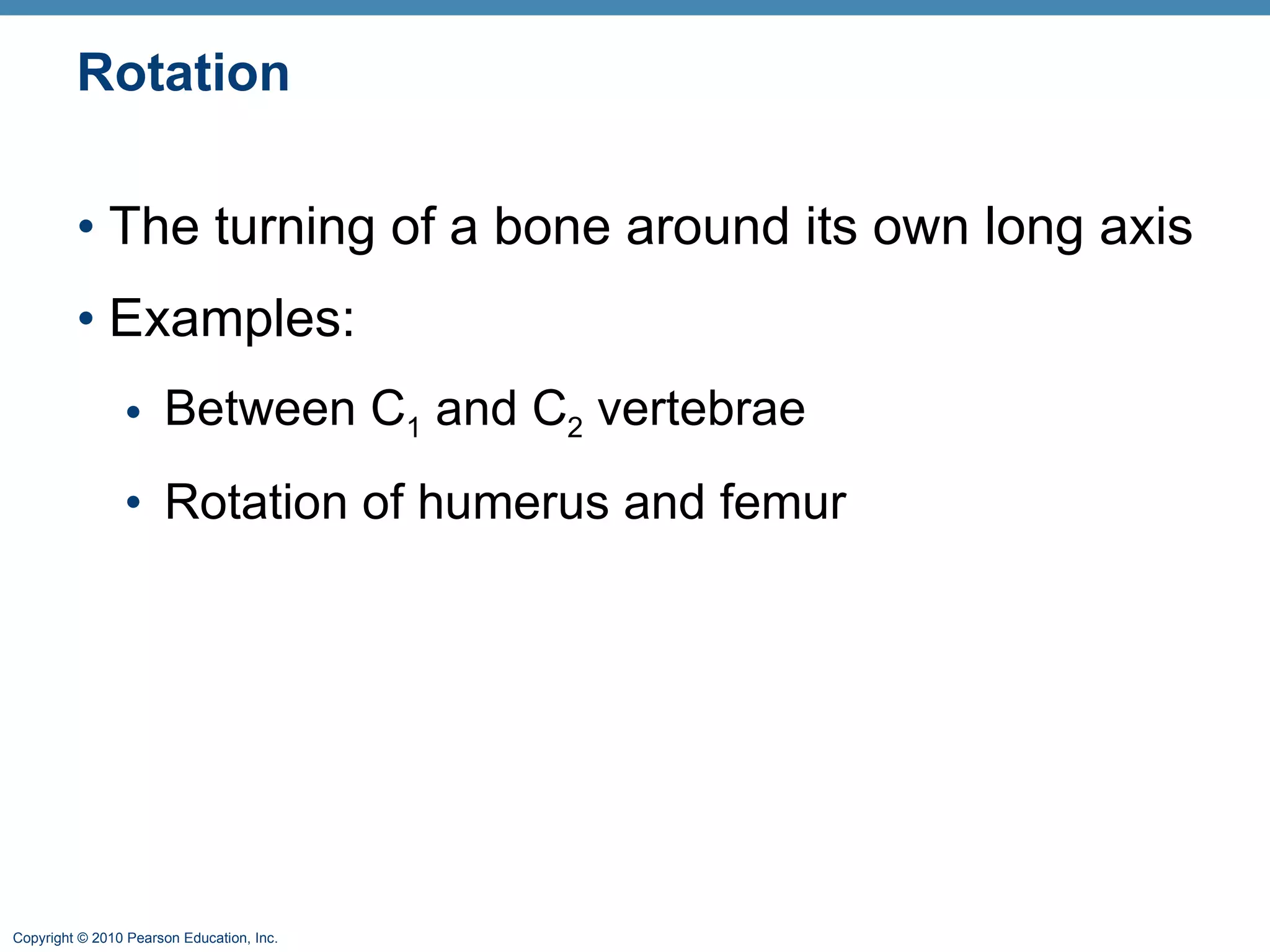 Rotation

• The turning of a bone around its own long axis

• Examples:

• Between $C_1$ and $C_2$ vertebrae

• Rotation of humerus and femur

Copyright © 2010 Pearson Education, Inc.